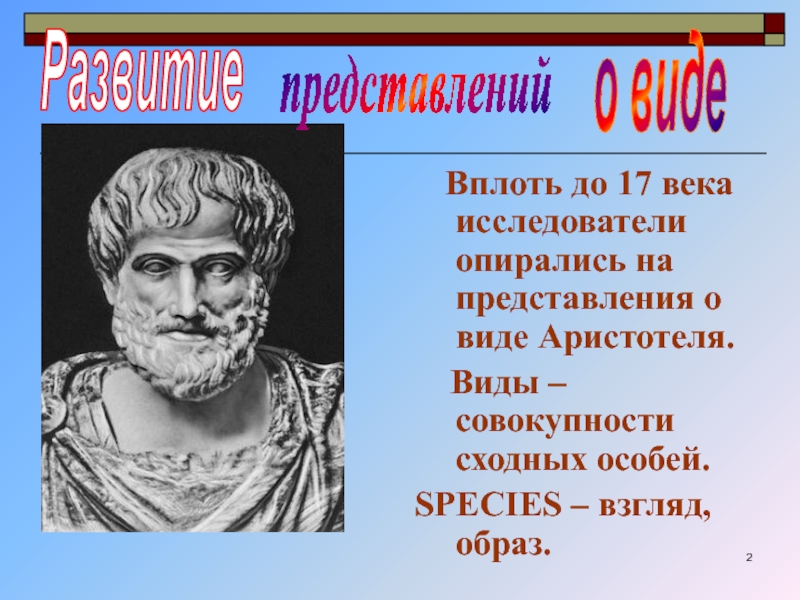 Развитие представлений о виде

Вплоть до 17 века исследователи опирались на представления о виде Аристотеля.

Виды – совокупности сходных особей.

SPECIES – взгляд, образ.

2